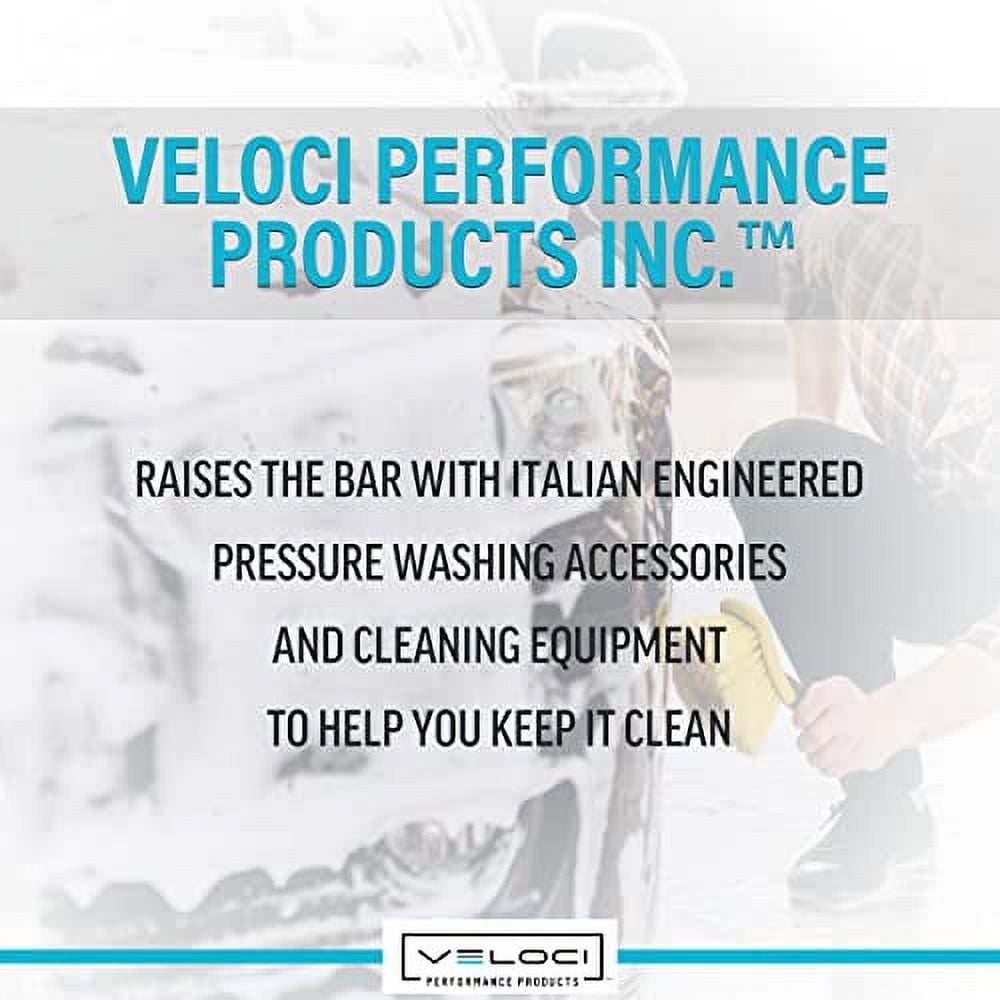 VELOCI PERFORMANCE PRODUCTS INC.™

RAISES THE BAR WITH ITALIAN ENGINEERED PRESSURE WASHING ACCESSORIES AND CLEANING EQUIPMENT TO HELP YOU KEEP IT CLEAN

VELOCI
PERFORMANCE PRODUCTS